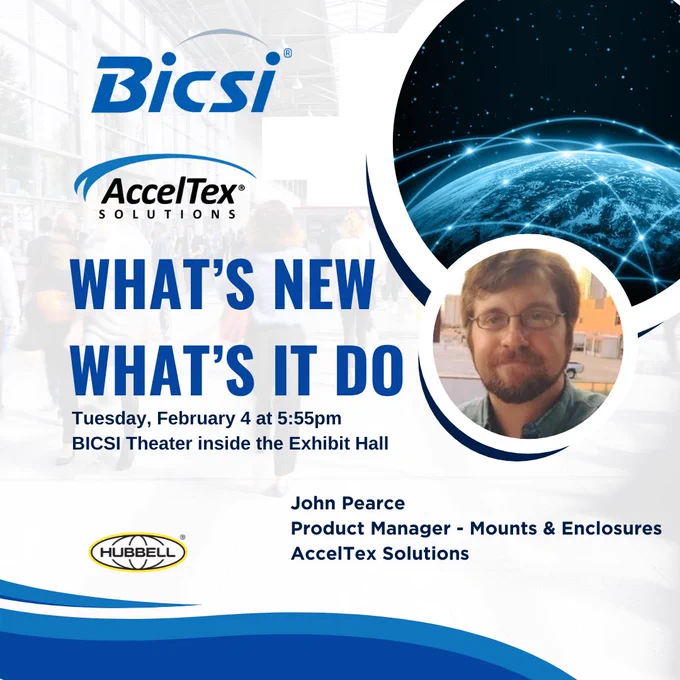 Bicsi®

AccelTex®
SOLUTIONS

WHAT'S NEW
WHAT'S IT DO

Tuesday, February 4 at 5:55pm
BICSI Theater inside the Exhibit Hall

John Pearce
Product Manager - Mounts & Enclosures
AccelTex Solutions

HUBBELL®